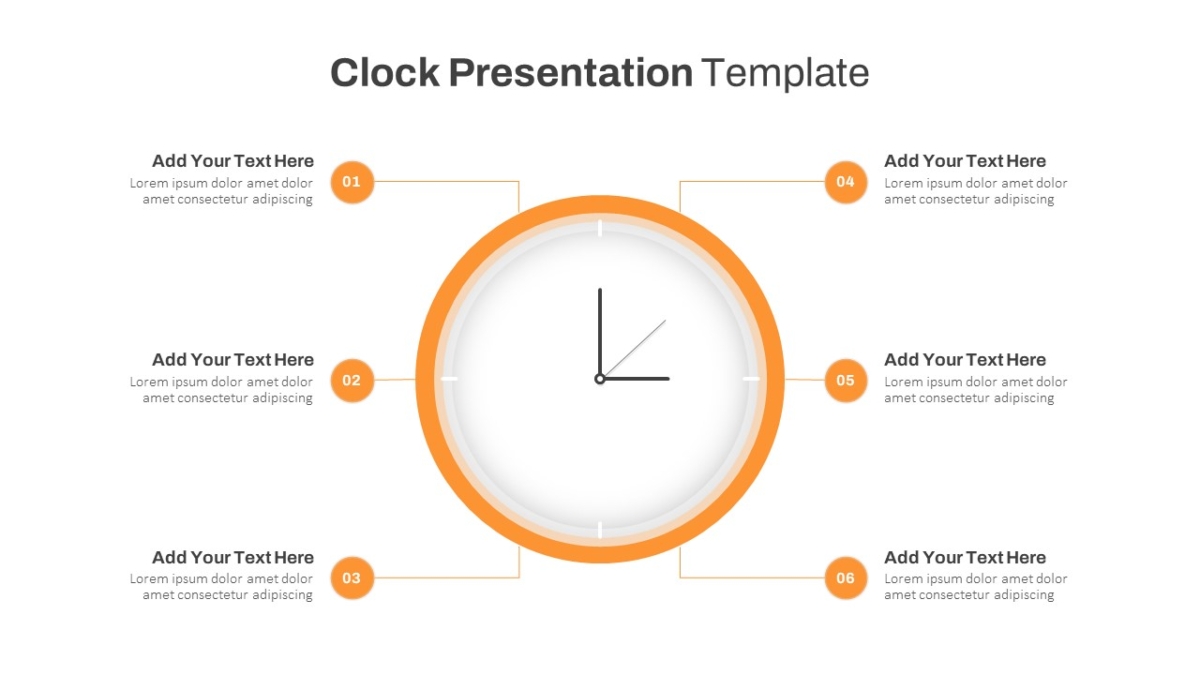 Clock Presentation Template

Add Your Text Here
Lorem ipsum dolor amet dolor amet consectetur adipiscing
01

Add Your Text Here
Lorem ipsum dolor amet dolor amet consectetur adipiscing
02

Add Your Text Here
Lorem ipsum dolor amet dolor amet consectetur adipiscing
03

04
Add Your Text Here
Lorem ipsum dolor amet dolor amet consectetur adipiscing

05
Add Your Text Here
Lorem ipsum dolor amet dolor amet consectetur adipiscing

06
Add Your Text Here
Lorem ipsum dolor amet dolor amet consectetur adipiscing